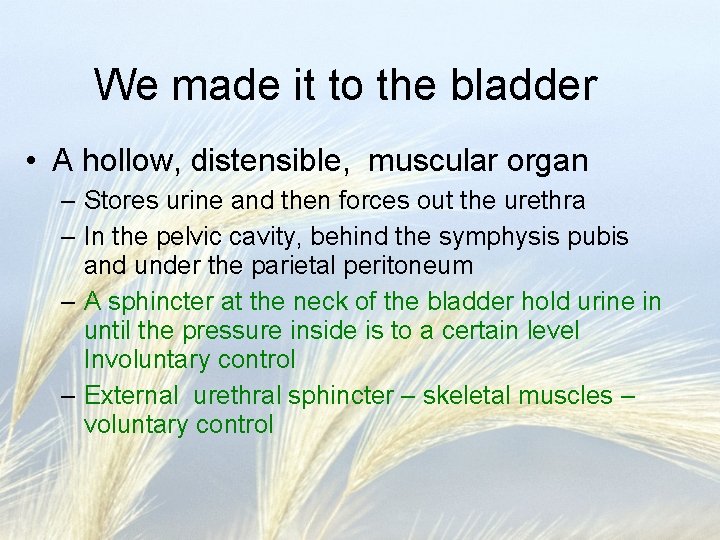 We made it to the bladder

• A hollow, distensible, muscular organ
– Stores urine and then forces out the urethra
– In the pelvic cavity, behind the symphysis pubis and under the parietal peritoneum
– A sphincter at the neck of the bladder hold urine in until the pressure inside is to a certain level Involuntary control
– External urethral sphincter – skeletal muscles – voluntary control